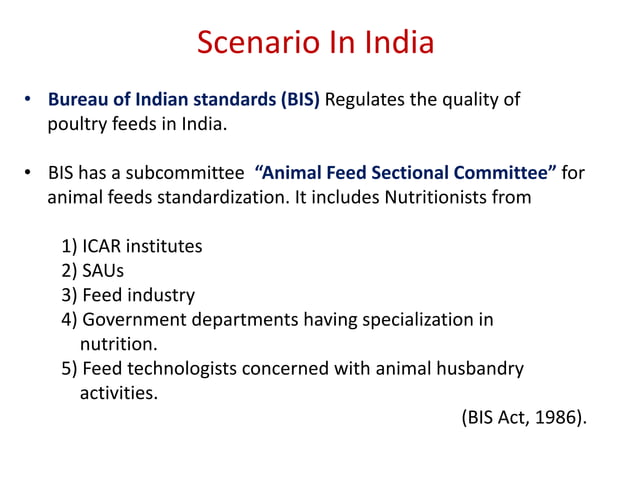 Scenario In India

• Bureau of Indian standards (BIS) Regulates the quality of poultry feeds in India.

• BIS has a subcommittee "Animal Feed Sectional Committee" for animal feeds standardization. It includes Nutritionists from

1) ICAR institutes
2) SAUs
3) Feed industry
4) Government departments having specialization in nutrition.
5) Feed technologists concerned with animal husbandry activities.

(BIS Act, 1986).